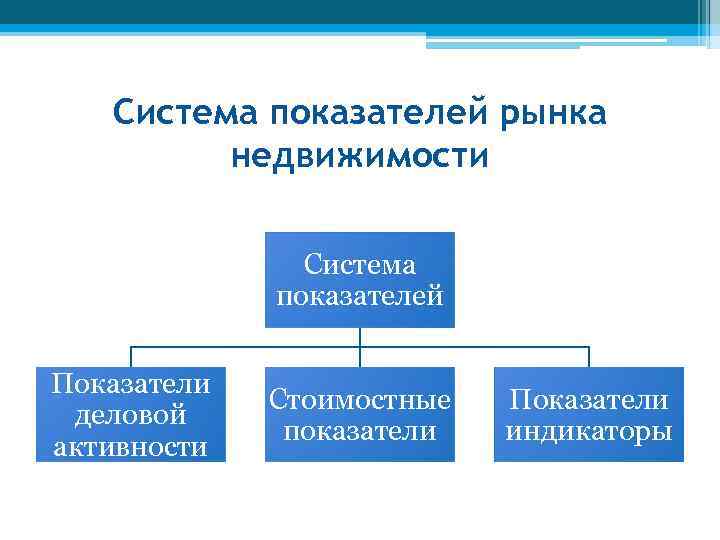 Система показателей рынка недвижимости

Система показателей

Показатели деловой активности

Стоимостные показатели

Показатели индикаторы